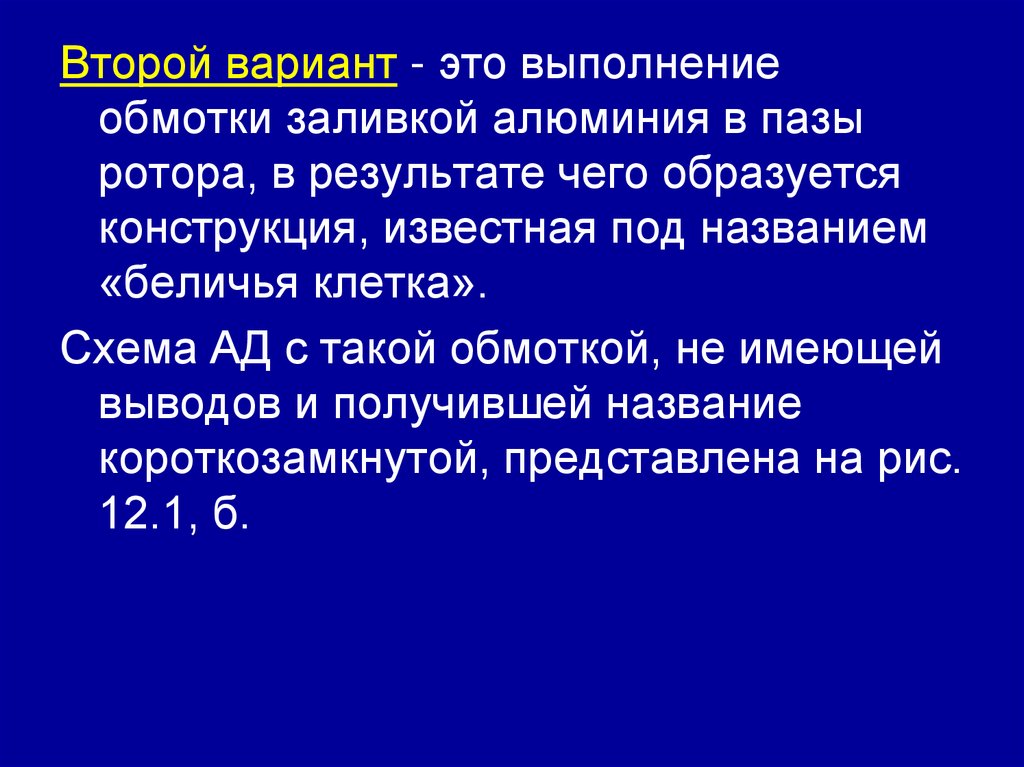 Второй вариант - это выполнение обмотки заливкой алюминия в пазы ротора, в результате чего образуется конструкция, известная под названием «беличья клетка».

Схема АД с такой обмоткой, не имеющей выводов и получившей название короткозамкнутой, представлена на рис. 12.1, б.